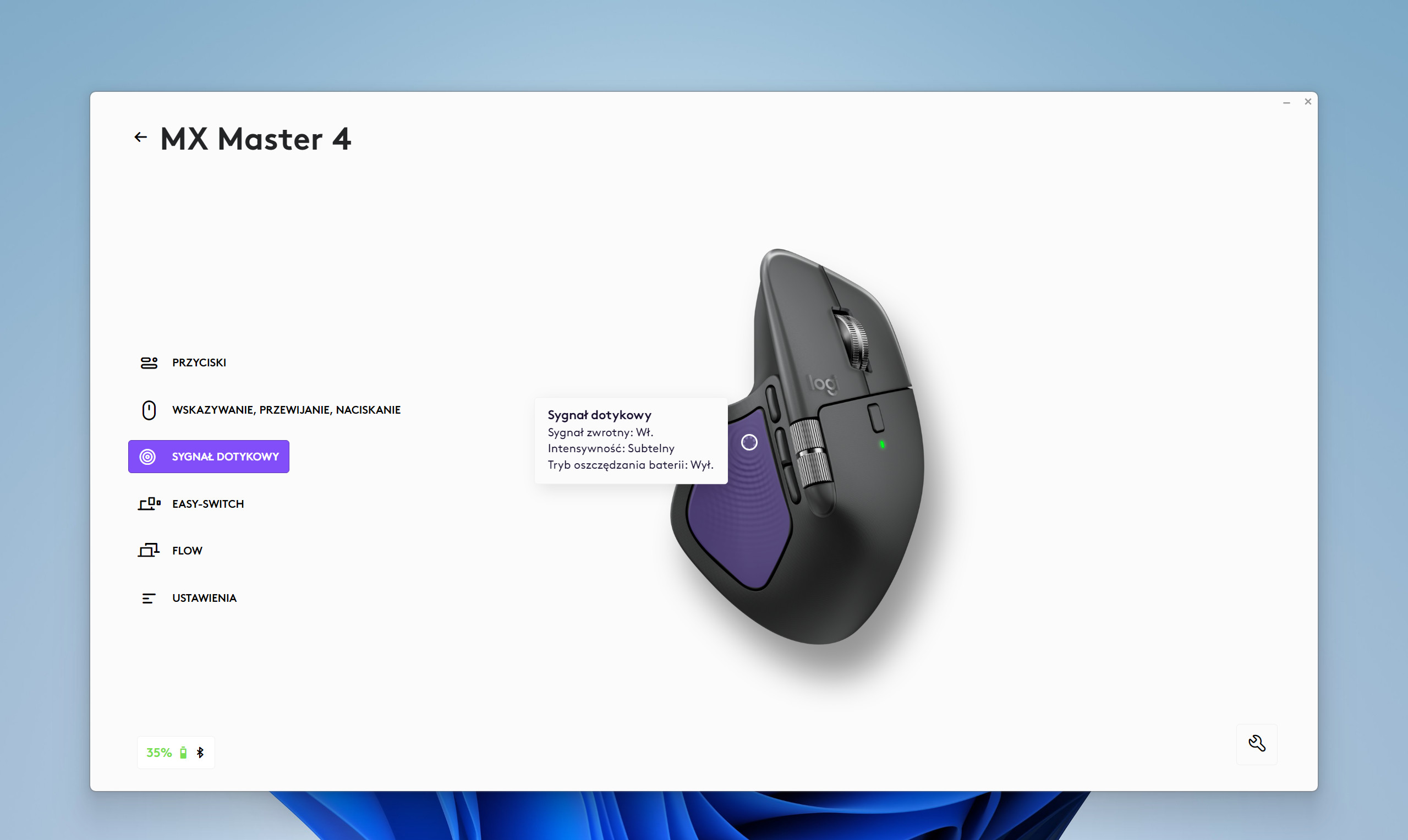 MX Master 4

PRZYCISKI

WSKAZYWANIE, PRZEWIJANIE, NACISKANIE

SYGNAŁ DOTYKOWY

EASY-SWITCH

FLOW

USTAWIENIA

Sygnał dotykowy
Sygnał zwrotny: Wł.
Intensywność: Subtelny
Tryb oszczędzania baterii: Wył.

logi

35%